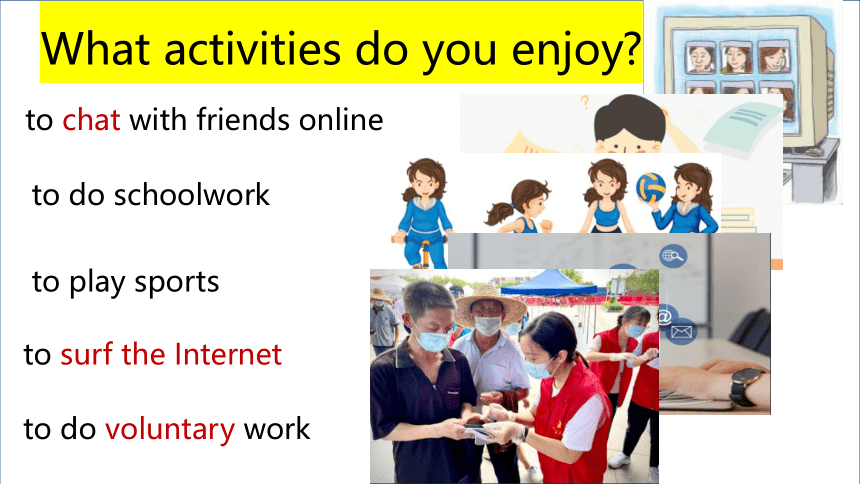 What activities do you enjoy?

to chat with friends online

to do schoolwork

to play sports

to surf the Internet

to do voluntary work